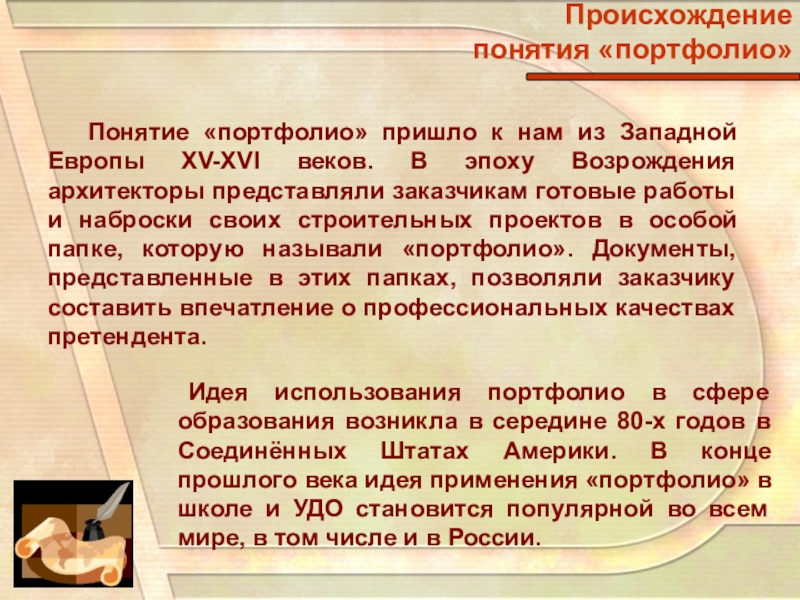 Происхождение понятия «портфолио»

Понятие «портфолио» пришло к нам из Западной Европы XV-XVI веков. В эпоху Возрождения архитекторы представляли заказчикам готовые работы и наброски своих строительных проектов в особой папке, которую называли «портфолио». Документы, представленные в этих папках, позволяли заказчику составить впечатление о профессиональных качествах претендента.

Идея использования портфолио в сфере образования возникла в середине 80-х годов в Соединённых Штатах Америки. В конце прошлого века идея применения «портфолио» в школе и УДО становится популярной во всем мире, в том числе и в России.